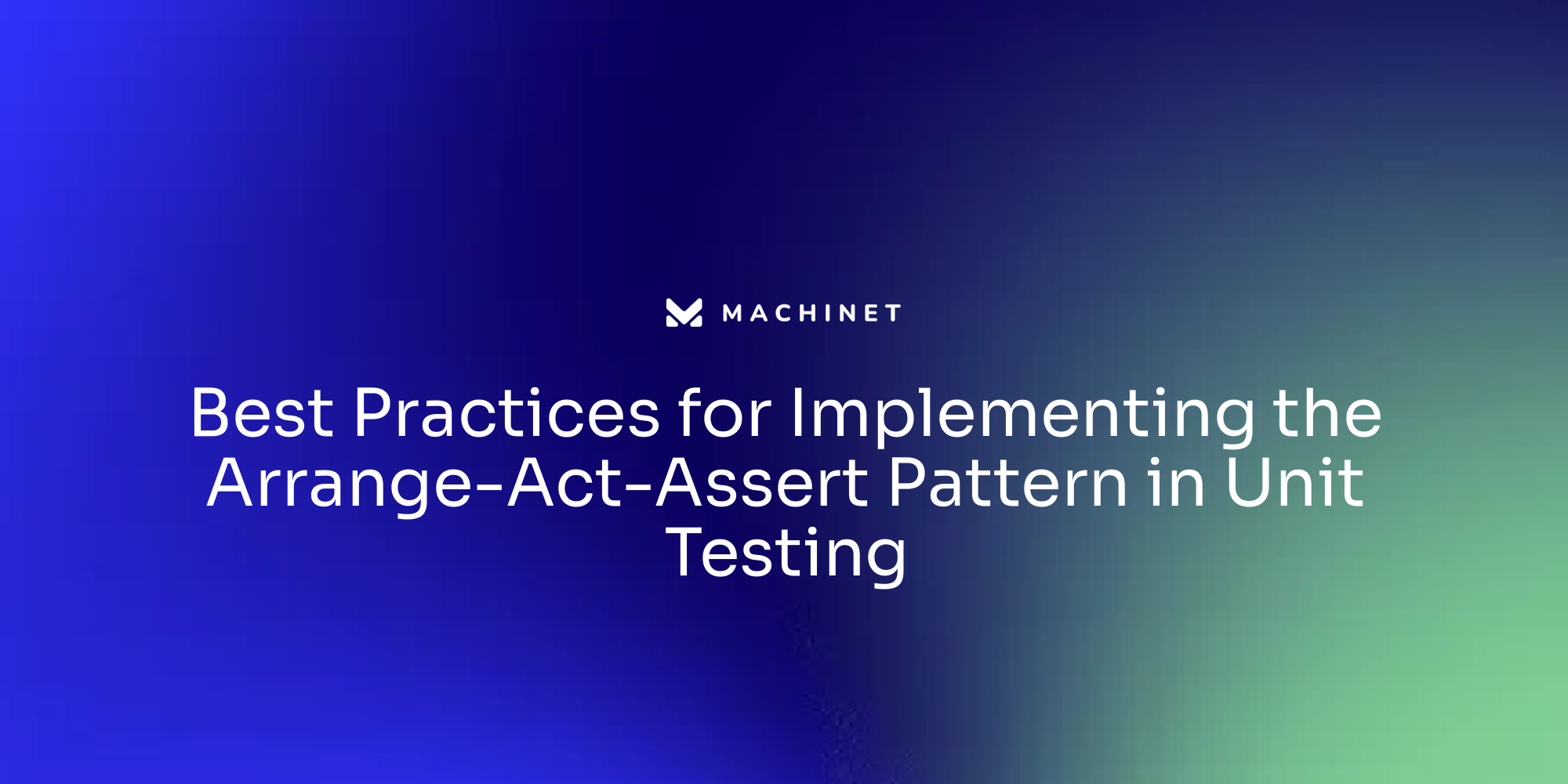 MACHINET

Best Practices for Implementing the Arrange-Act-Assert Pattern in Unit Testing